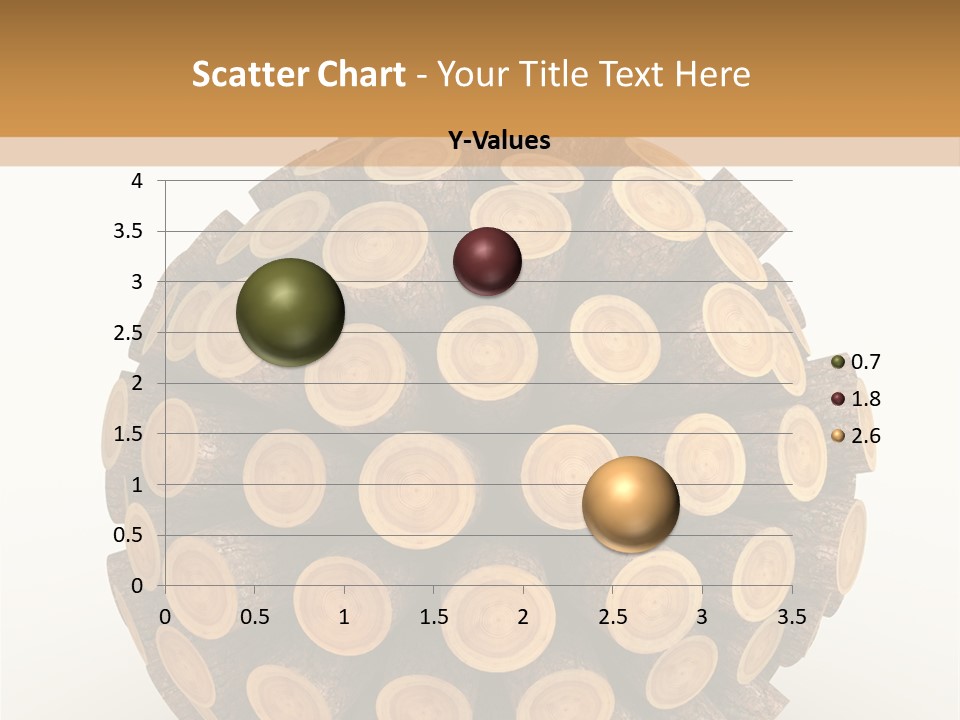 Scatter Chart - Your Title Text Here

Y-Values

4
3.5
3
2.5
2
1.5
1
0.5
0

0 0.5 1 1.5 2 2.5 3 3.5

0.7
1.8
2.6